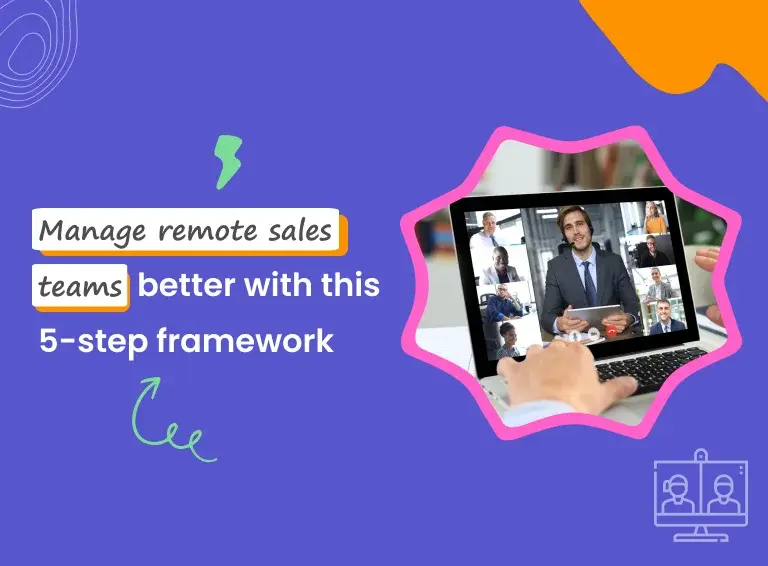 Manage remote sales teams better with this 5-step framework